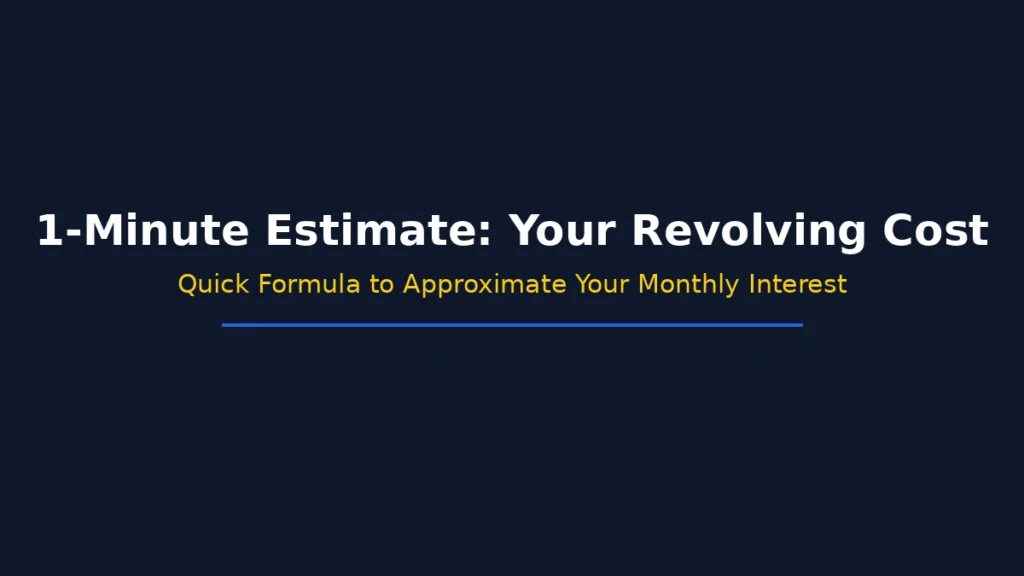 1-Minute Estimate: Your Revolving Cost

Quick Formula to Approximate Your Monthly Interest